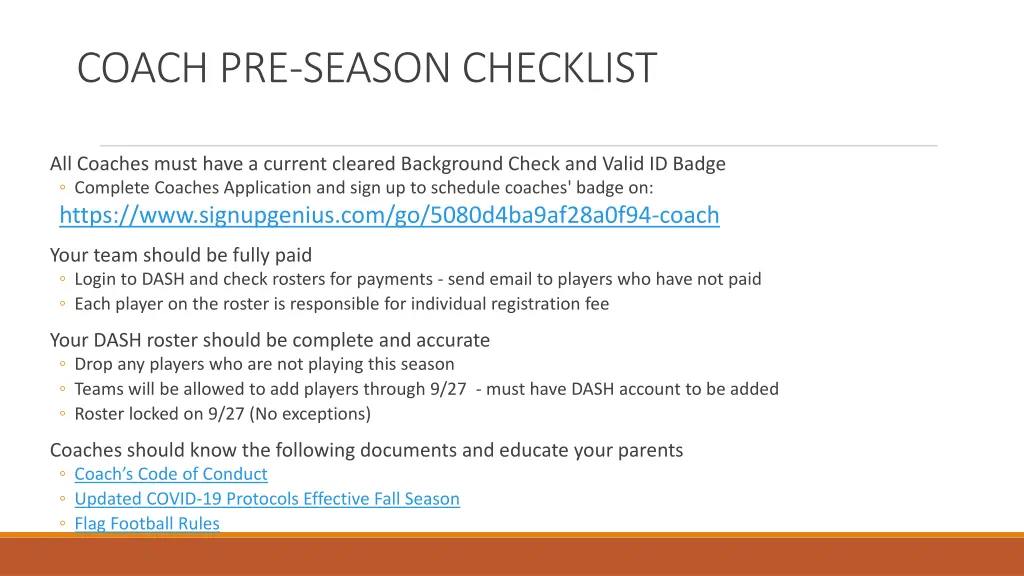 COACH PRE-SEASON CHECKLIST

All Coaches must have a current cleared Background Check and Valid ID Badge
◦ Complete Coaches Application and sign up to schedule coaches' badge on:
https://www.signupgenius.com/go/5080d4ba9af28a0f94-coach

Your team should be fully paid
◦ Login to DASH and check rosters for payments - send email to players who have not paid
◦ Each player on the roster is responsible for individual registration fee

Your DASH roster should be complete and accurate
◦ Drop any players who are not playing this season
◦ Teams will be allowed to add players through 9/27 - must have DASH account to be added
◦ Roster locked on 9/27 (No exceptions)

Coaches should know the following documents and educate your parents
◦ Coach's Code of Conduct
◦ Updated COVID-19 Protocols Effective Fall Season
◦ Flag Football Rules